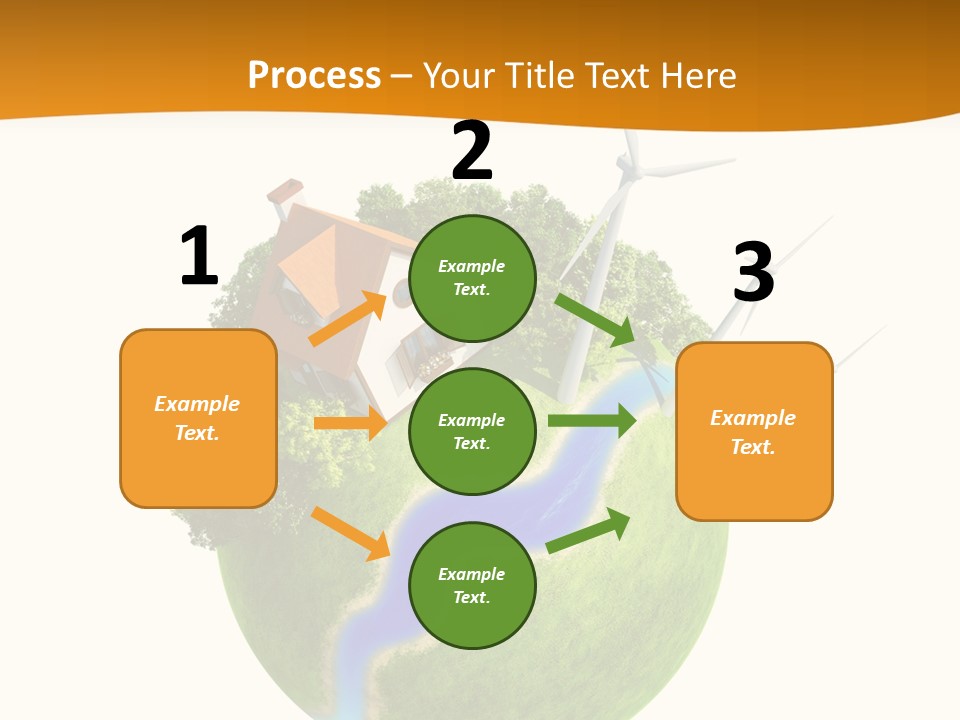 Process – Your Title Text Here

1

Example Text.

2

Example Text.

Example Text.

Example Text.

3

Example Text.